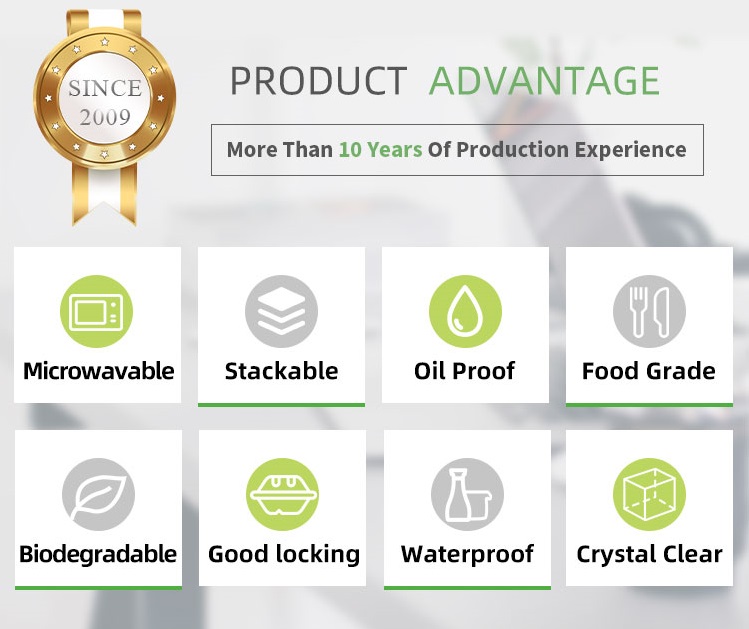 SINCE
2009

PRODUCT ADVANTAGE

More Than 10 Years Of Production Experience

Microwavable

Stackable

Oil Proof

Food Grade

Biodegradable

Good locking

Waterproof

Crystal Clear